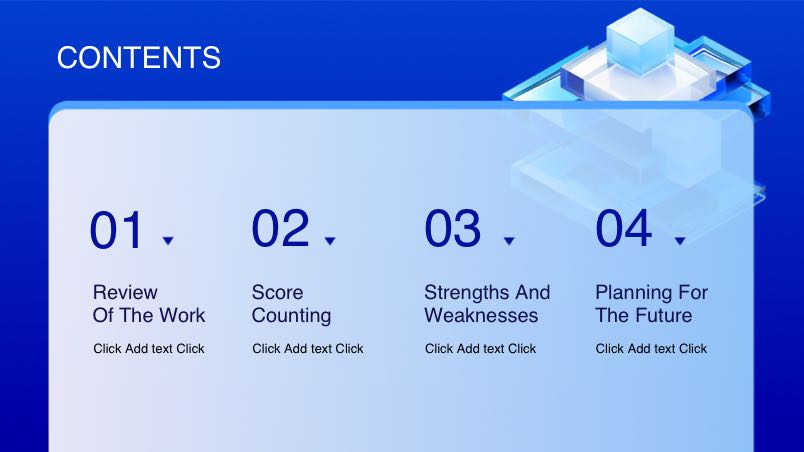 CONTENTS

01

Review
Of The Work

Click Add text Click

02

Score
Counting

Click Add text Click

03

Strengths And
Weaknesses

Click Add text Click

04

Planning For
The Future

Click Add text Click